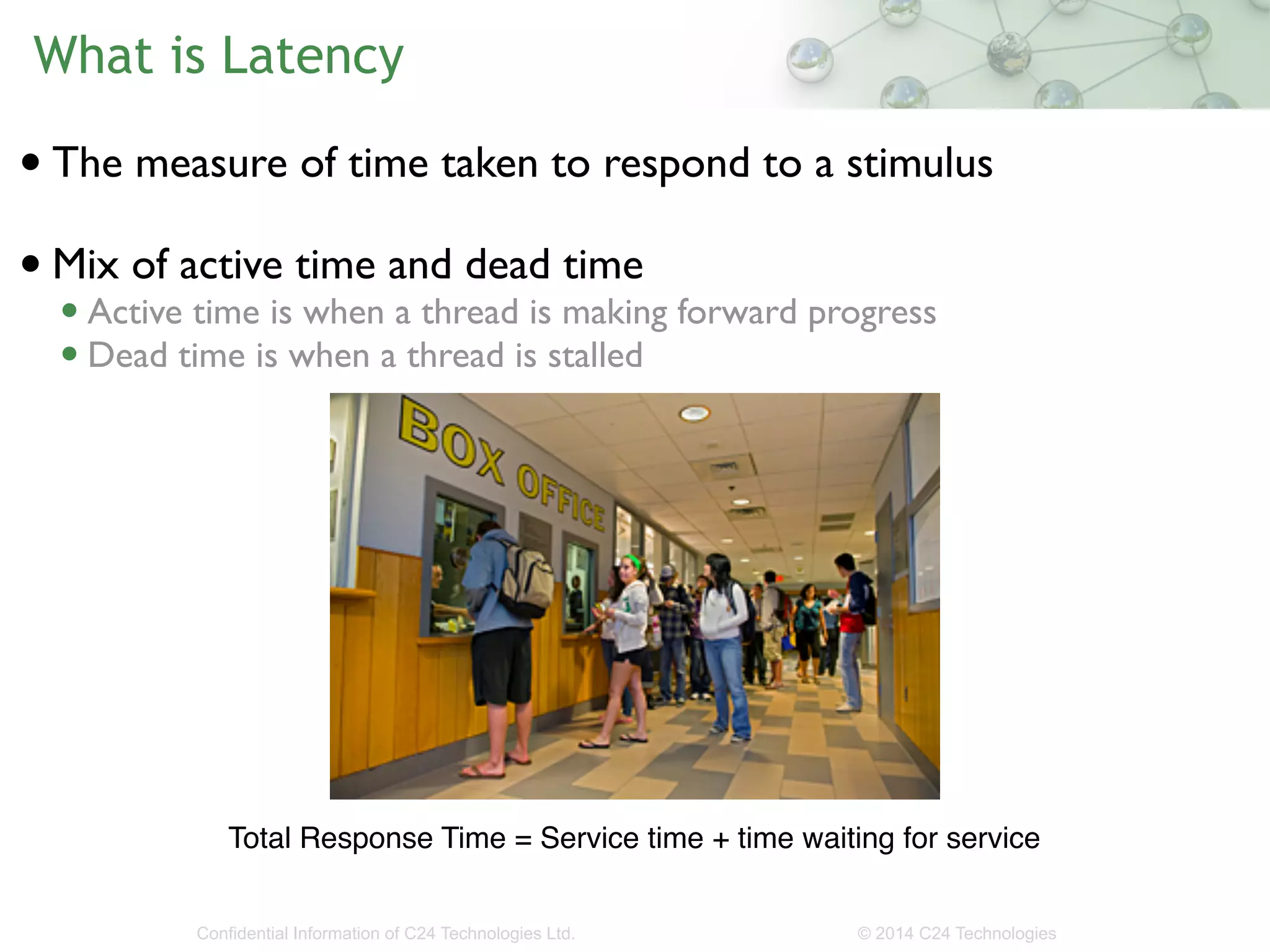 What is Latency

• The measure of time taken to respond to a stimulus

• Mix of active time and dead time
  • Active time is when a thread is making forward progress
  • Dead time is when a thread is stalled

BOX OFFICE

Total Response Time = Service time + time waiting for service

Confidential Information of C24 Technologies Ltd.

© 2014 C24 Technologies